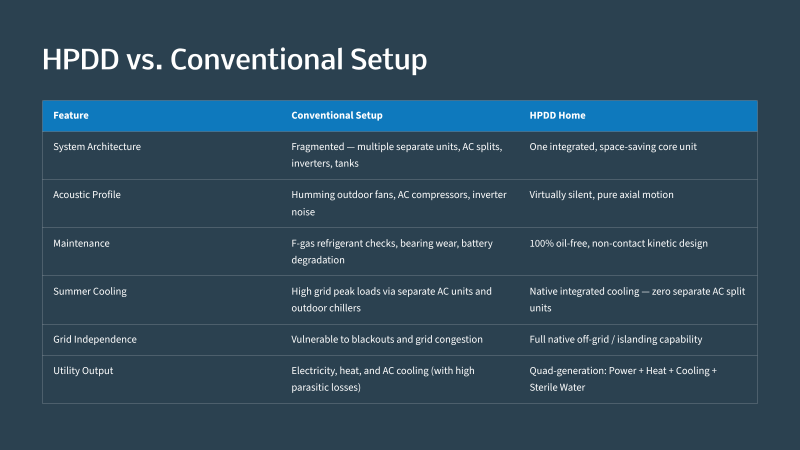 HPDD vs. Conventional Setup

| Feature | Conventional Setup | HPDD Home |
|---|---|---|
| System Architecture | Fragmented — multiple separate units, AC splits, inverters, tanks | One integrated, space-saving core unit |
| Acoustic Profile | Humming outdoor fans, AC compressors, inverter noise | Virtually silent, pure axial motion |
| Maintenance | F-gas refrigerant checks, bearing wear, battery degradation | 100% oil-free, non-contact kinetic design |
| Summer Cooling | High grid peak loads via separate AC units and outdoor chillers | Native integrated cooling — zero separate AC split units |
| Grid Independence | Vulnerable to blackouts and grid congestion | Full native off-grid / islanding capability |
| Utility Output | Electricity, heat, and AC cooling (with high parasitic losses) | Quad-generation: Power + Heat + Cooling + Sterile Water |